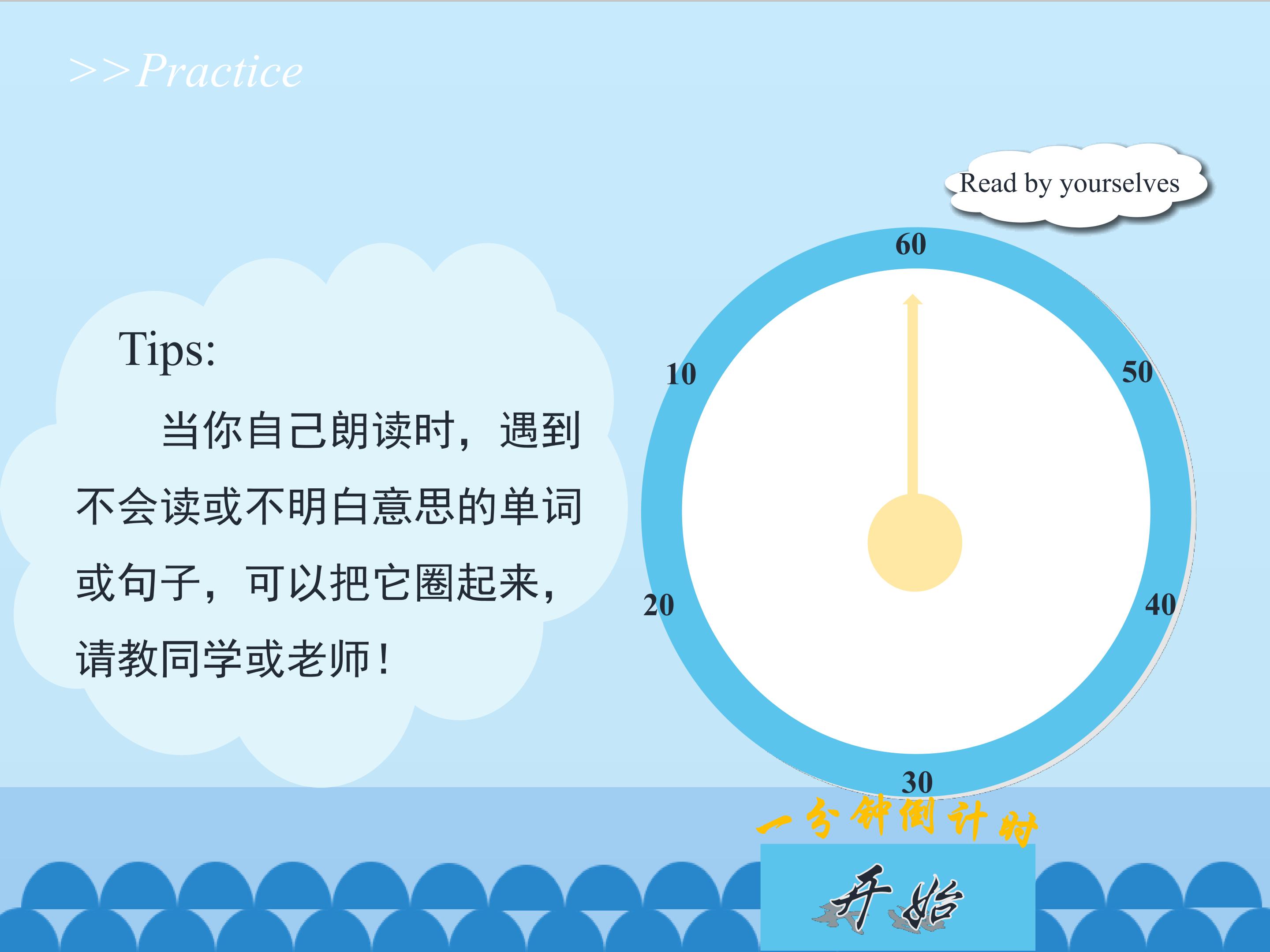 >>Practice

Read by yourselves

Tips:

当你自己朗读时，遇到不会读或不明白意思的单词或句子，可以把它圈起来，请教同学或老师！

60
10
50
20
40
30

一分钟倒计时

开始